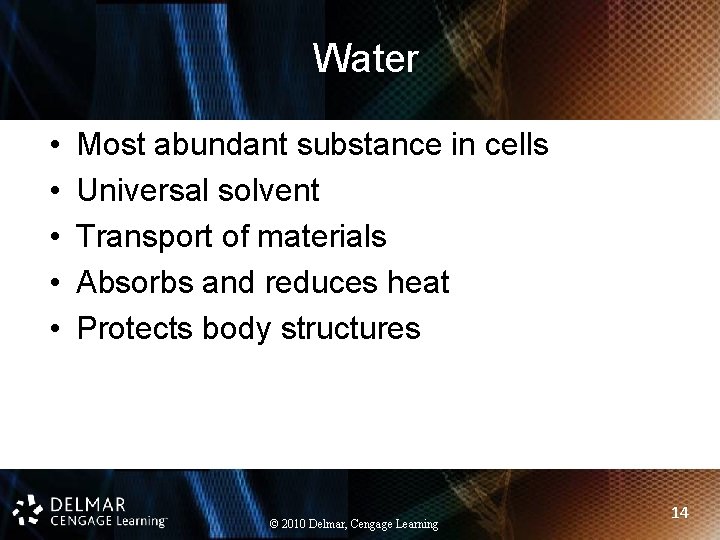 Water

• Most abundant substance in cells
• Universal solvent
• Transport of materials
• Absorbs and reduces heat
• Protects body structures

DELMAR
CENGAGE Learning™

© 2010 Delmar, Cengage Learning

14